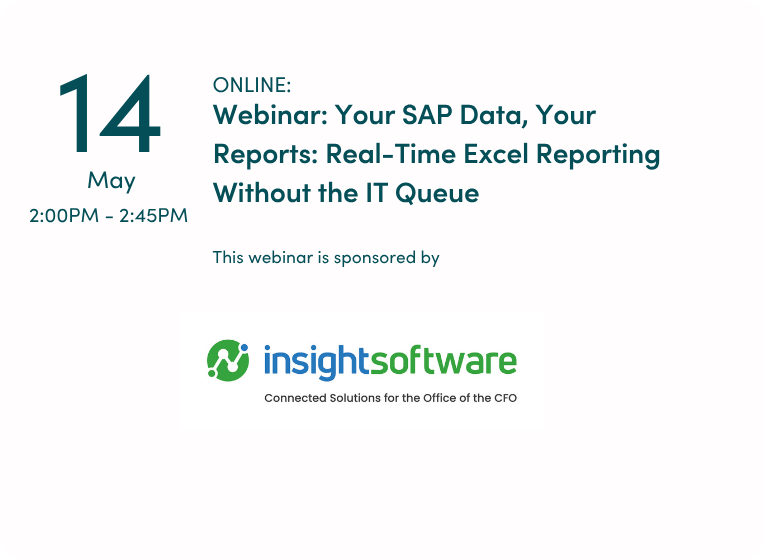 14
May
2:00PM - 2:45PM

ONLINE:
Webinar: Your SAP Data, Your Reports: Real-Time Excel Reporting Without the IT Queue

This webinar is sponsored by

insightsoftware
Connected Solutions for the Office of the CFO